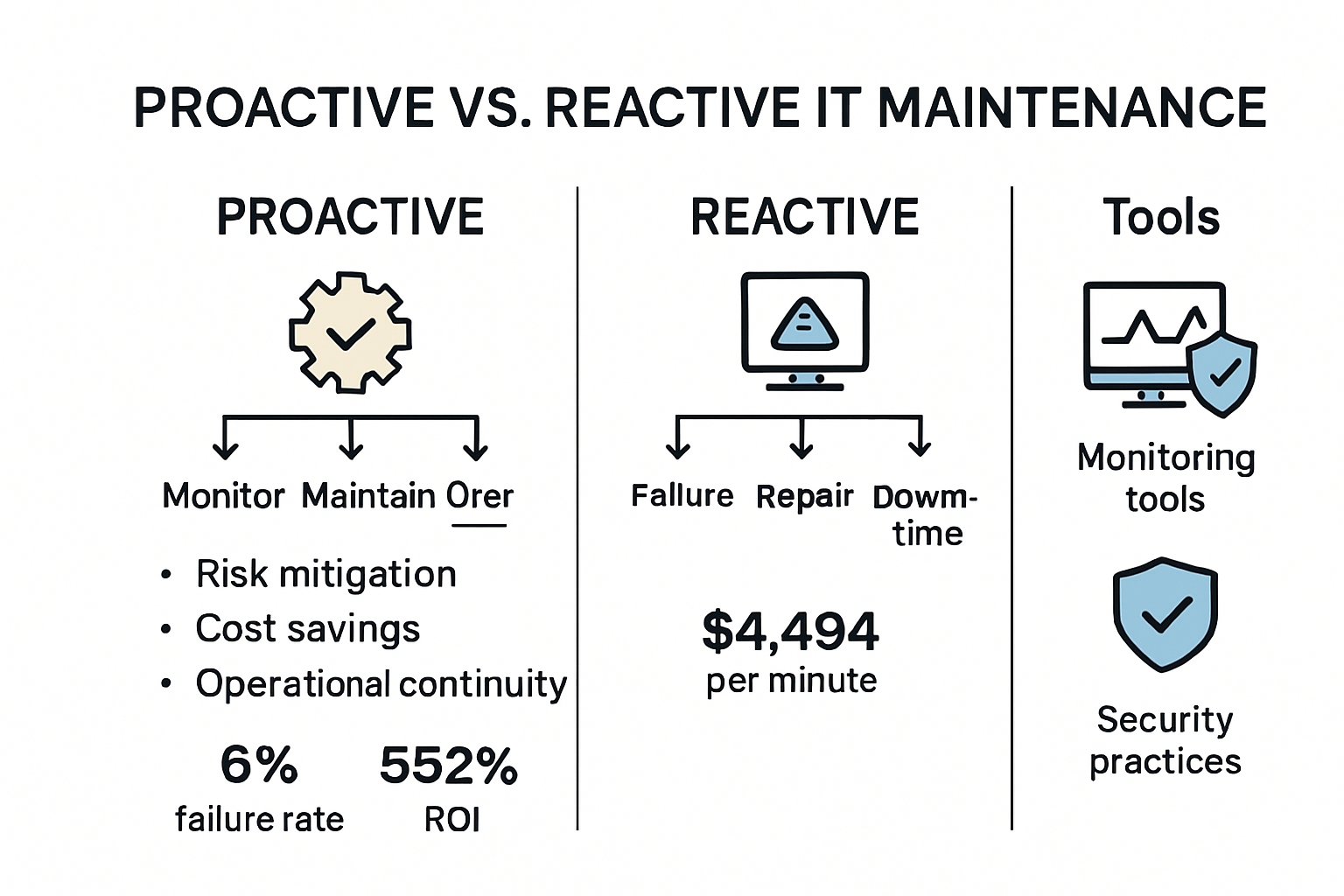 PROACTIVE VS. REACTIVE IT MAINTENANCE

PROACTIVE

Monitor Maintain Orer

• Risk mitigation
• Cost savings
• Operational continuity

6%
failure rate

552%
ROI

REACTIVE

Fallure Repair Dowm-time

$4,494
per minute

Tools

Monitoring tools

Security practices